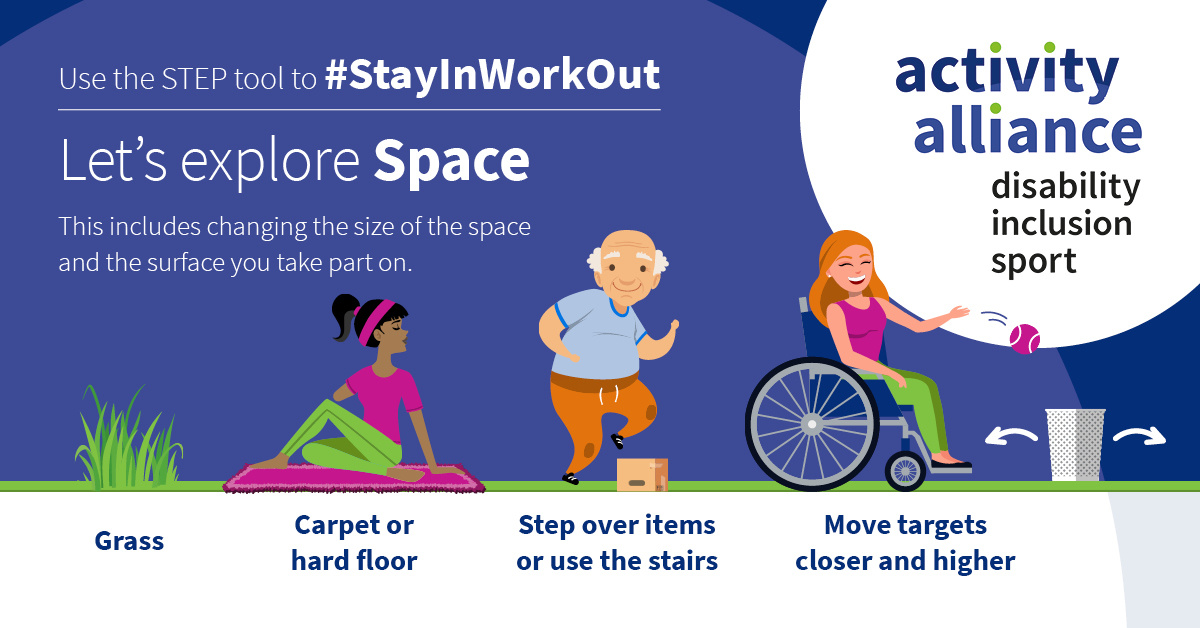 Use the STEP tool to #StayInWorkOut

Let's explore Space

This includes changing the size of the space and the surface you take part on.

activity alliance
disability inclusion sport

Grass

Carpet or hard floor

Step over items or use the stairs

Move targets closer and higher